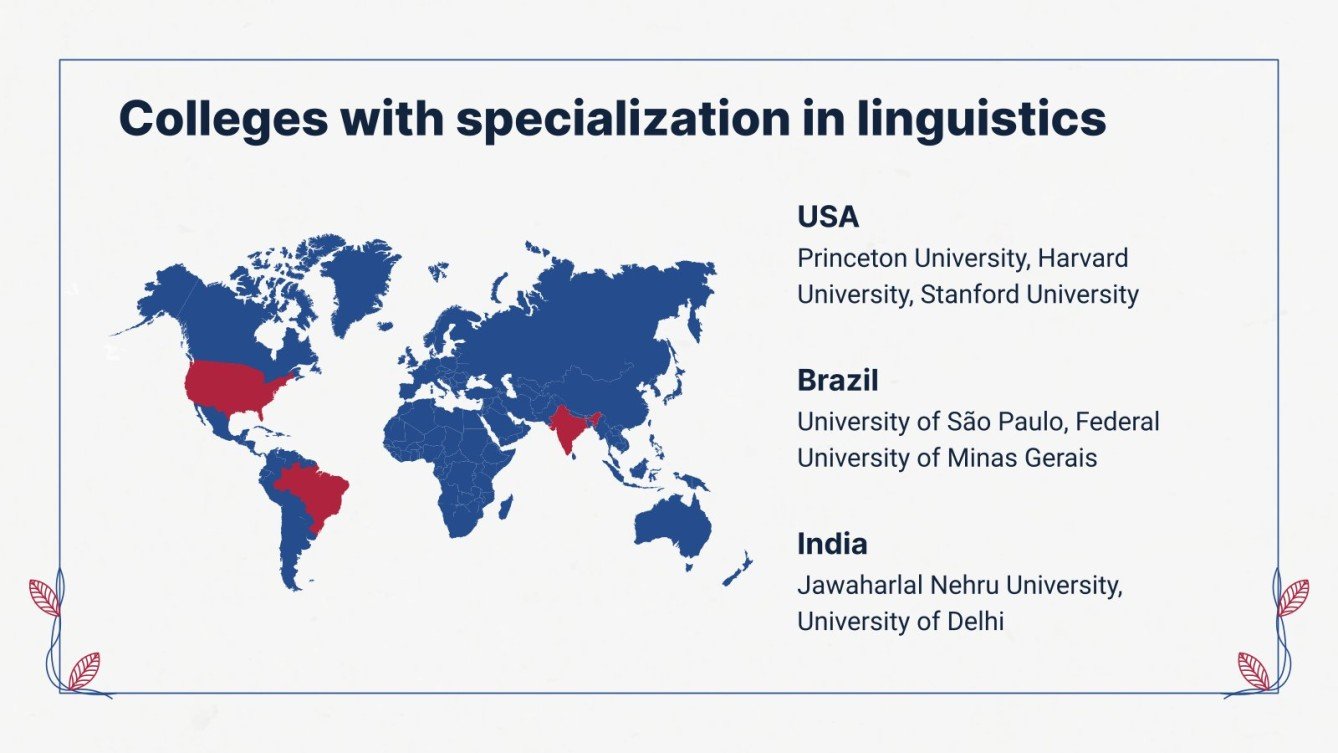 Colleges with specialization in linguistics

USA
Princeton University, Harvard University, Stanford University

Brazil
University of São Paulo, Federal University of Minas Gerais

India
Jawaharlal Nehru University, University of Delhi